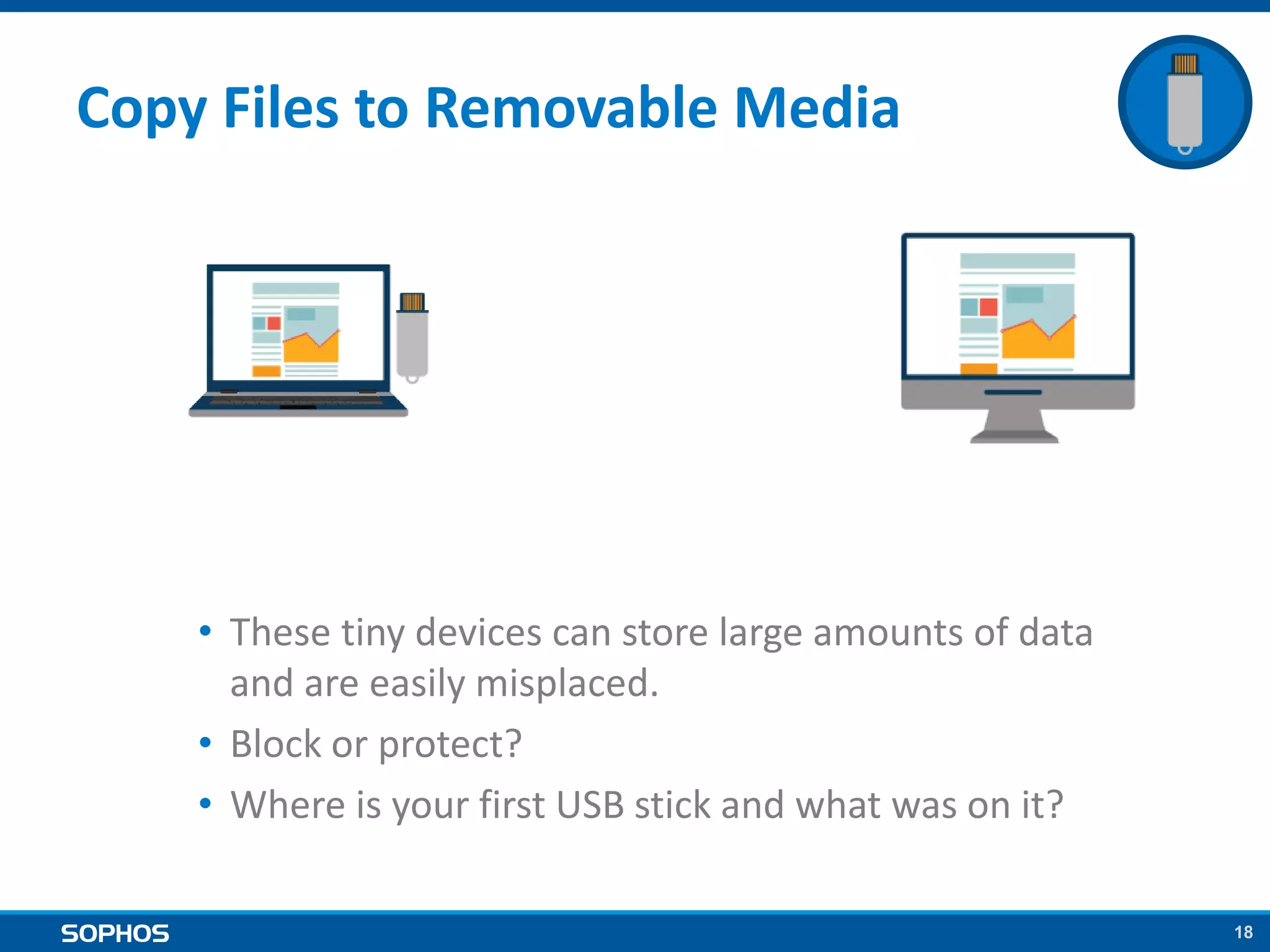 Copy Files to Removable Media

• These tiny devices can store large amounts of data and are easily misplaced.
• Block or protect?
• Where is your first USB stick and what was on it?

SOPHOS

18